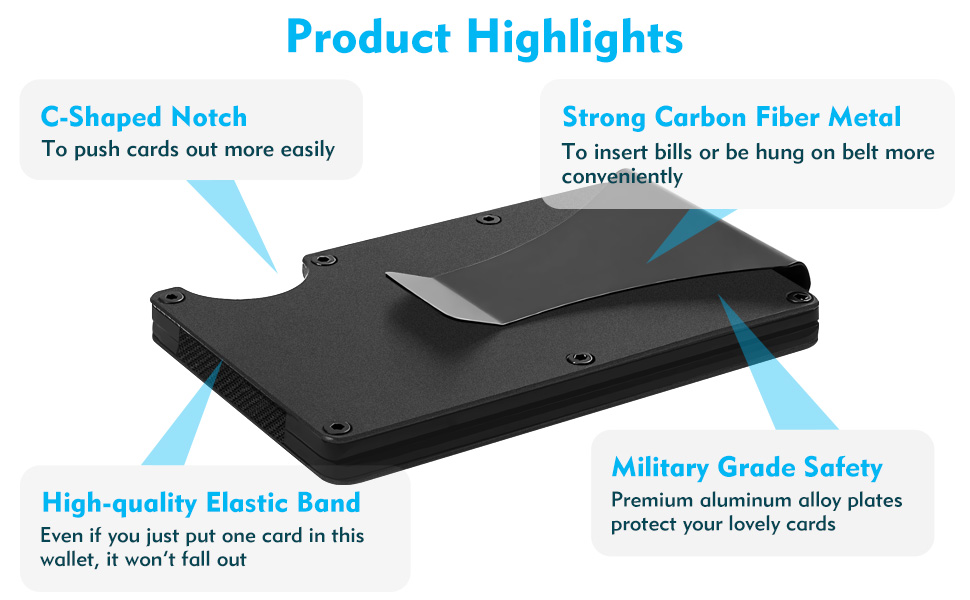 Product Highlights

C-Shaped Notch
To push cards out more easily

Strong Carbon Fiber Metal
To insert bills or be hung on belt more conveniently

High-quality Elastic Band
Even if you just put one card in this wallet, it won't fall out

Military Grade Safety
Premium aluminum alloy plates protect your lovely cards